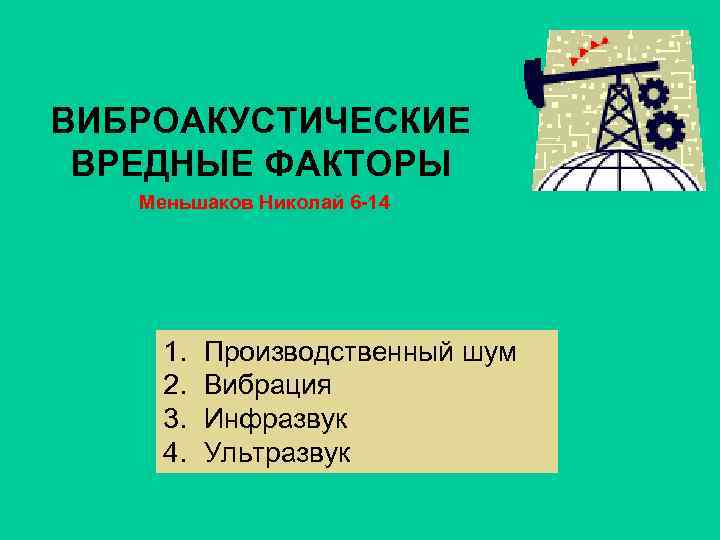 ВИБРОАКУСТИЧЕСКИЕ ВРЕДНЫЕ ФАКТОРЫ

Меньшаков Николай 6-14

1. Производственный шум
2. Вибрация
3. Инфразвук
4. Ультразвук